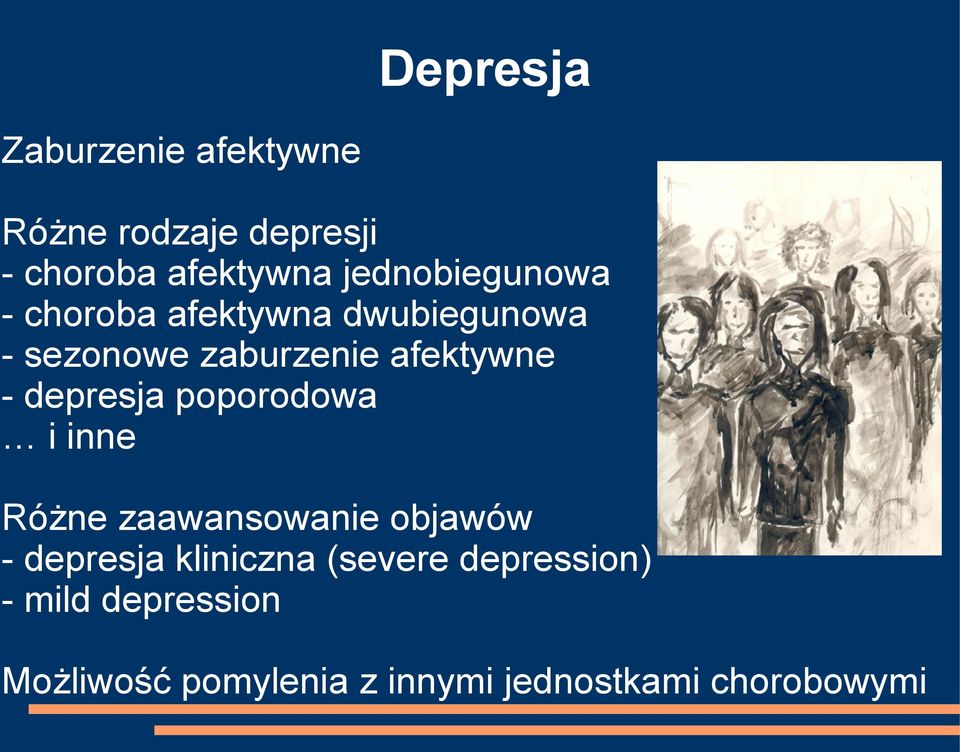 Depresja

Zaburzenie afektywne

Różne rodzaje depresji
- choroba afektywna jednobiegunowa
- choroba afektywna dwubiegunowa
- sezonowe zaburzenie afektywne
- depresja poporodowa
… i inne

Różne zaawansowanie objawów
- depresja kliniczna (severe depression)
- mild depression

Możliwość pomylenia z innymi jednostkami chorobowymi